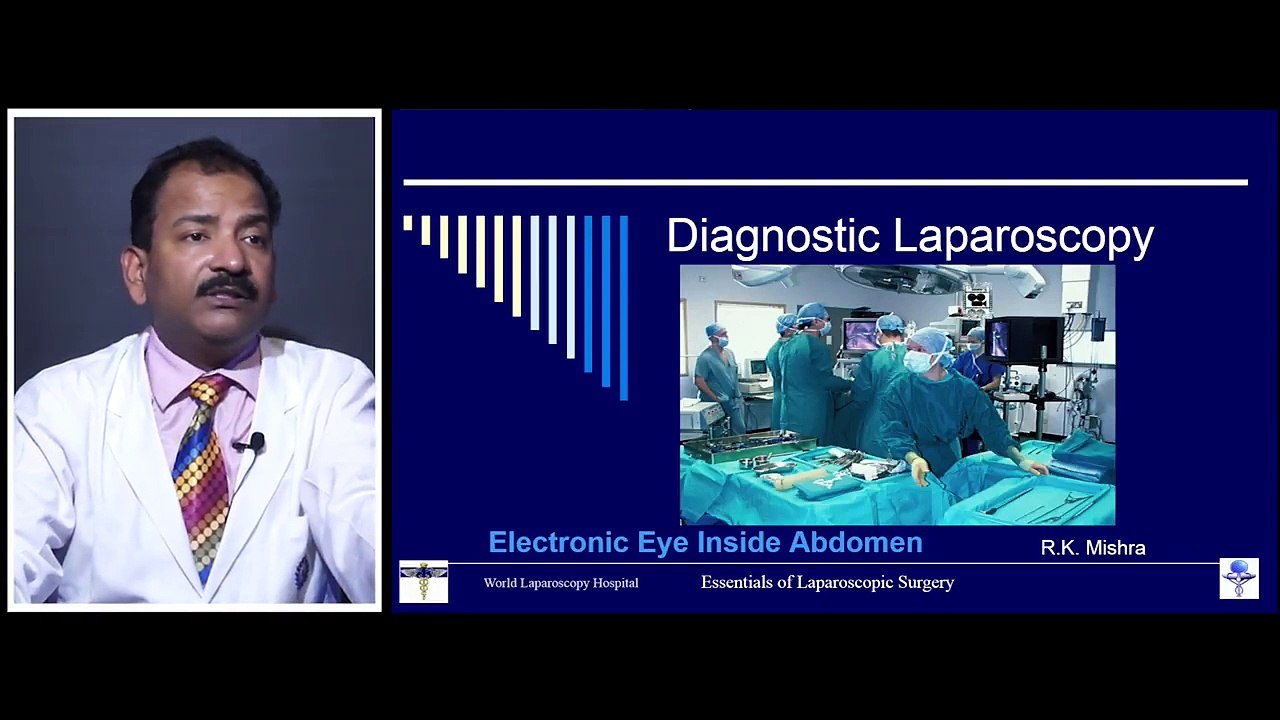 Diagnostic Laparoscopy

Electronic Eye Inside Abdomen

R.K. Mishra

World Laparoscopy Hospital

Essentials of Laparoscopic Surgery